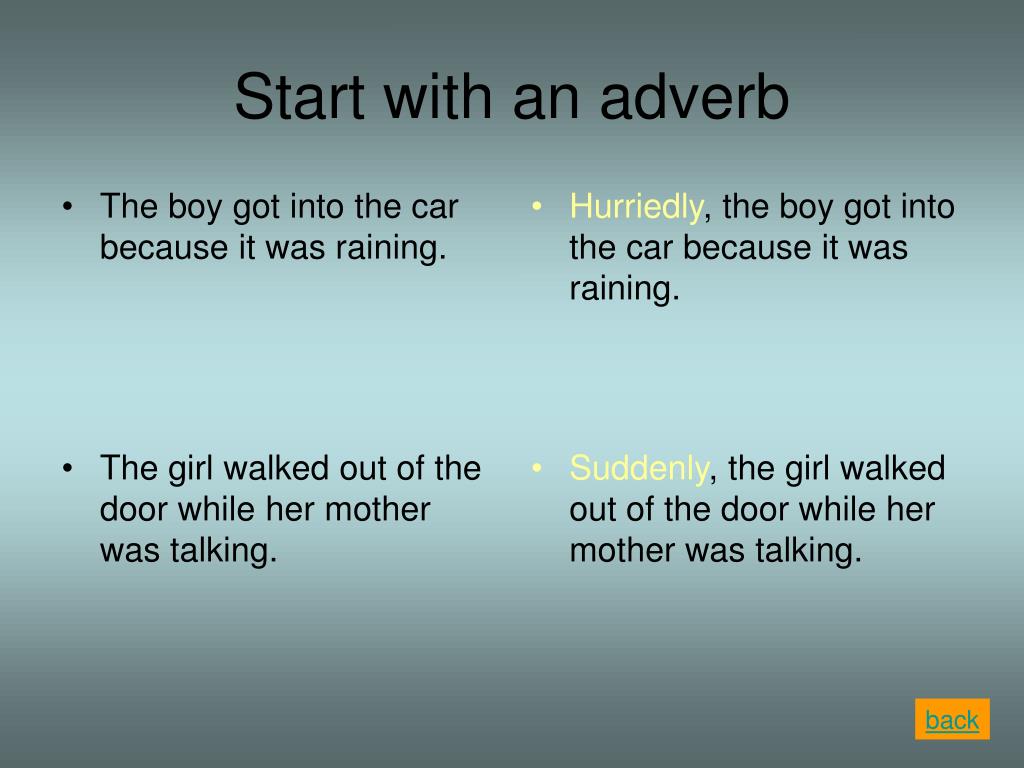 Start with an adverb

• The boy got into the car because it was raining.

• The girl walked out of the door while her mother was talking.

• Hurriedly, the boy got into the car because it was raining.

• Suddenly, the girl walked out of the door while her mother was talking.

back